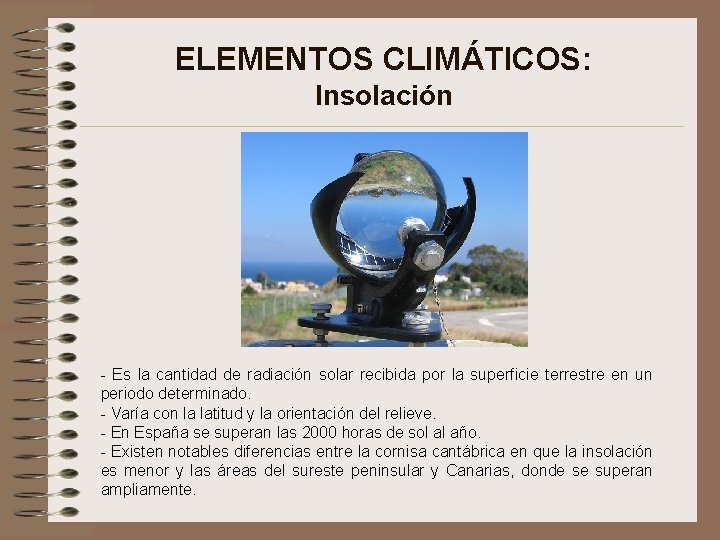 ELEMENTOS CLIMÁTICOS:
Insolación

- Es la cantidad de radiación solar recibida por la superficie terrestre en un periodo determinado.
- Varía con la latitud y la orientación del relieve.
- En España se superan las 2000 horas de sol al año.
- Existen notables diferencias entre la cornisa cantábrica en que la insolación es menor y las áreas del sureste peninsular y Canarias, donde se superan ampliamente.